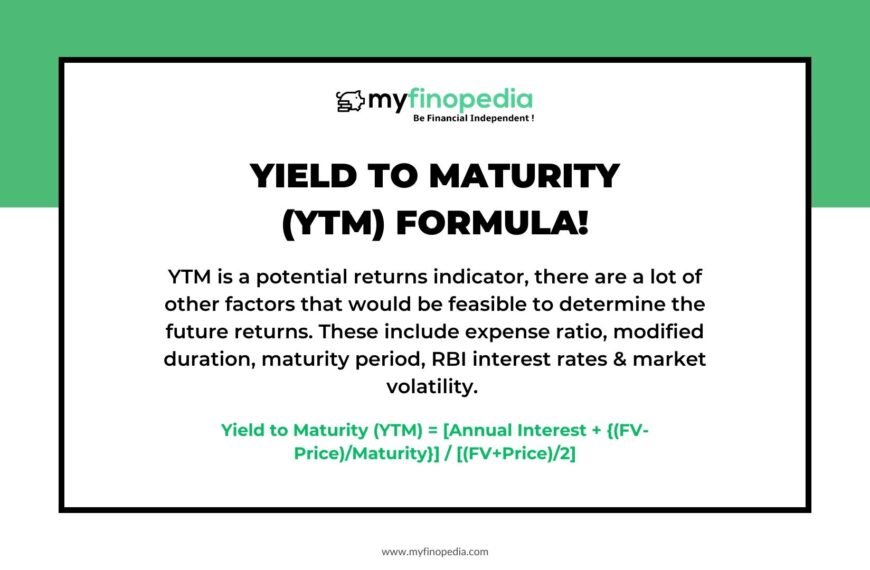 myfinopedia
Be Financial Independent !

YIELD TO MATURITY (YTM) FORMULA!

YTM is a potential returns indicator, there are a lot of other factors that would be feasible to determine the future returns. These include expense ratio, modified duration, maturity period, RBI interest rates & market volatility.

Yield to Maturity (YTM) = [Annual Interest + {(FV-Price)/Maturity}] / [(FV+Price)/2]

www.myfinopedia.com